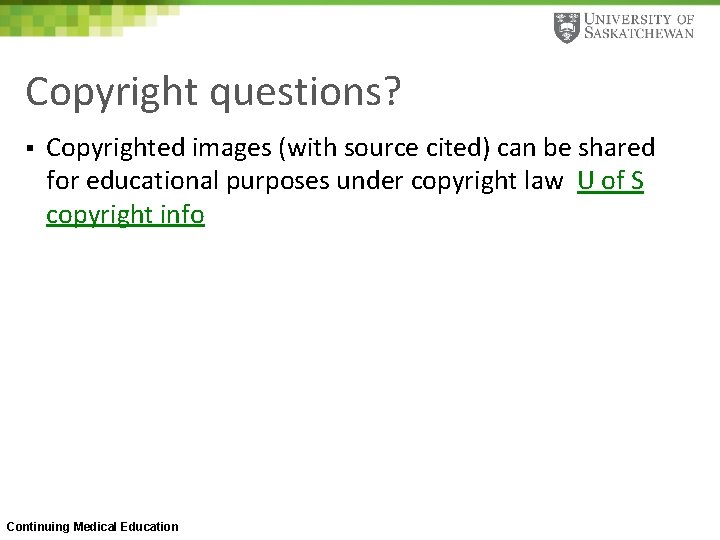 UNIVERSITY OF SASKATCHEWAN

Copyright questions?

▪ Copyrighted images (with source cited) can be shared for educational purposes under copyright law U of S copyright info

Continuing Medical Education